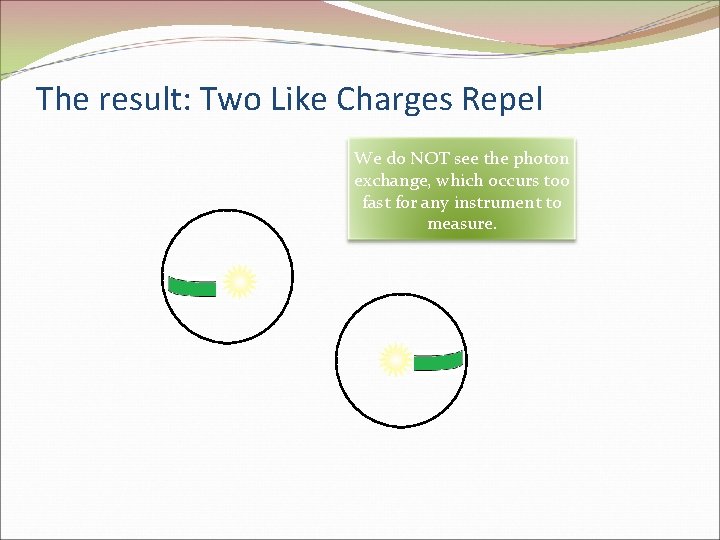 The result: Two Like Charges Repel

We do NOT see the photon exchange, which occurs too fast for any instrument to measure.